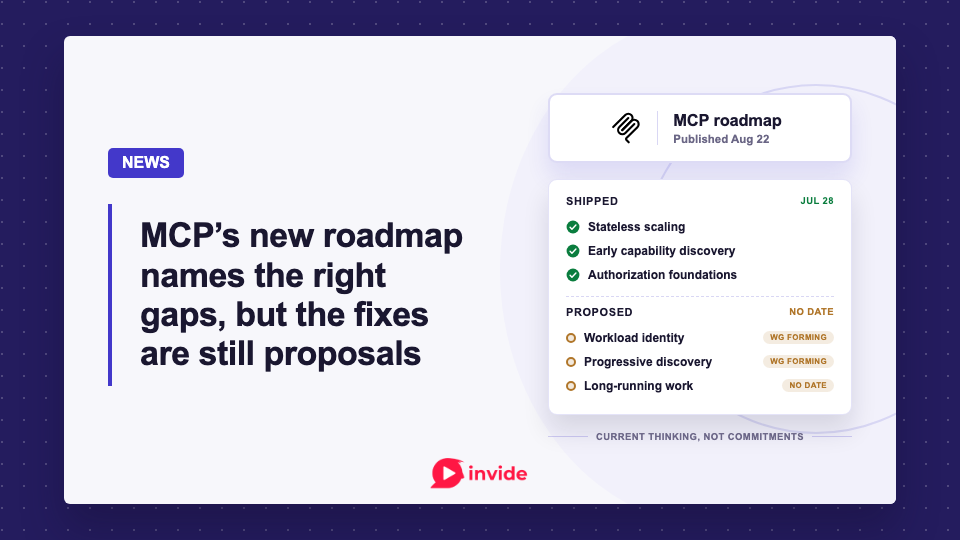 NEWS

MCP's new roadmap names the right gaps, but the fixes are still proposals

MCP roadmap
Published Aug 22

SHIPPED JUL 28
Stateless scaling
Early capability discovery
Authorization foundations

PROPOSED NO DATE
Workload identity WG FORMING
Progressive discovery WG FORMING
Long-running work NO DATE

CURRENT THINKING, NOT COMMITMENTS

invide